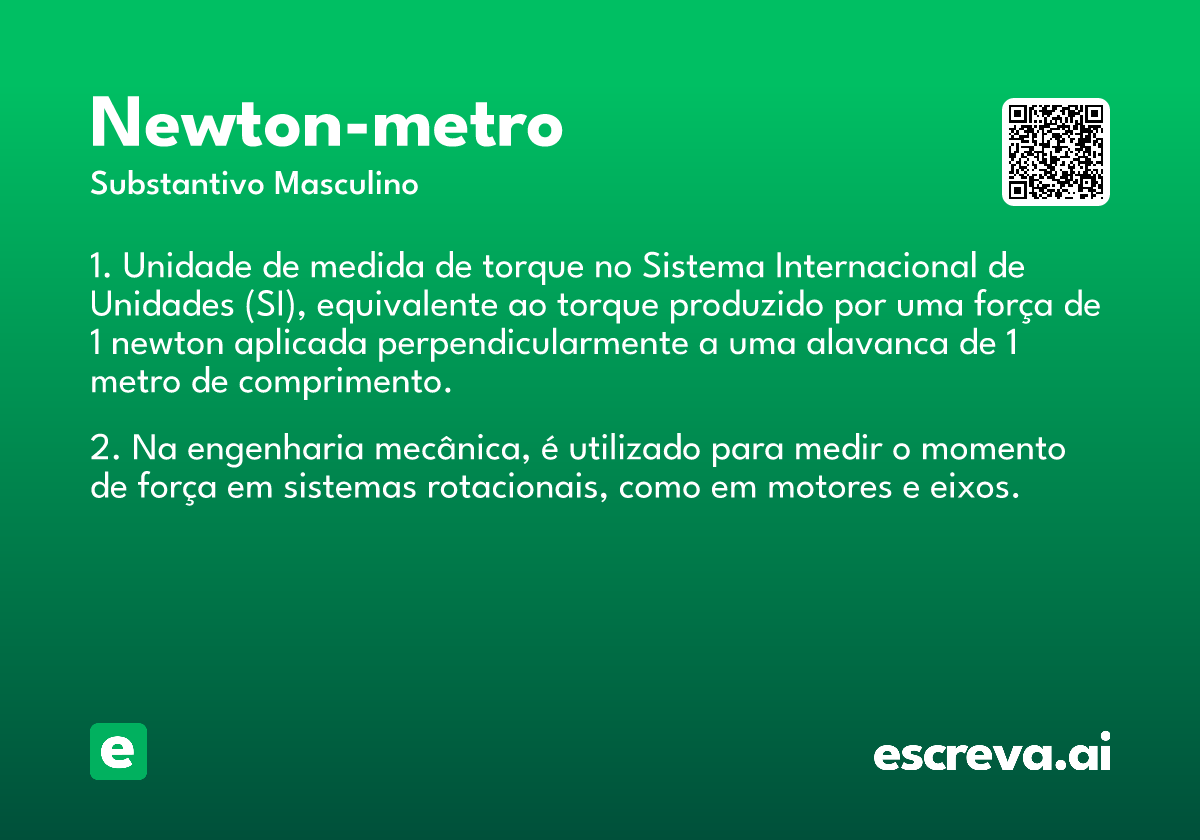 Newton-metro

Substantivo Masculino

1. Unidade de medida de torque no Sistema Internacional de Unidades (SI), equivalente ao torque produzido por uma força de 1 newton aplicada perpendicularmente a uma alavanca de 1 metro de comprimento.

2. Na engenharia mecânica, é utilizado para medir o momento de força em sistemas rotacionais, como em motores e eixos.

e

escreva.ai